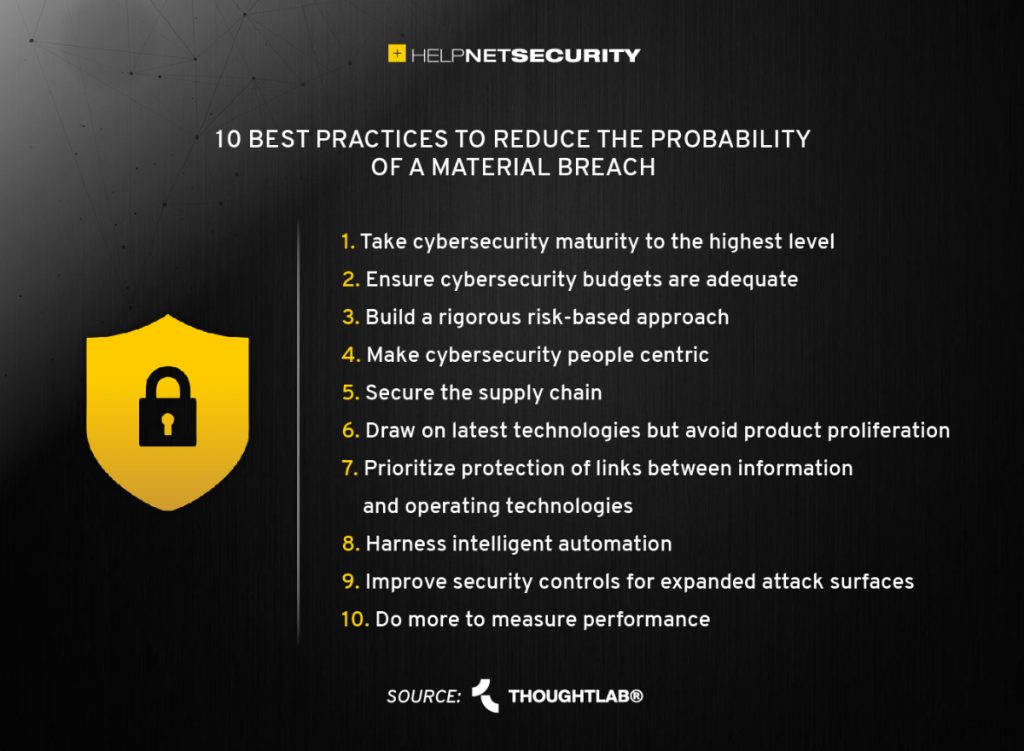 + HELPNETSECURITY

10 BEST PRACTICES TO REDUCE THE PROBABILITY OF A MATERIAL BREACH

1. Take cybersecurity maturity to the highest level
2. Ensure cybersecurity budgets are adequate
3. Build a rigorous risk-based approach
4. Make cybersecurity people centric
5. Secure the supply chain
6. Draw on latest technologies but avoid product proliferation
7. Prioritize protection of links between information and operating technologies
8. Harness intelligent automation
9. Improve security controls for expanded attack surfaces
10. Do more to measure performance

SOURCE: THOUGHTLAB®